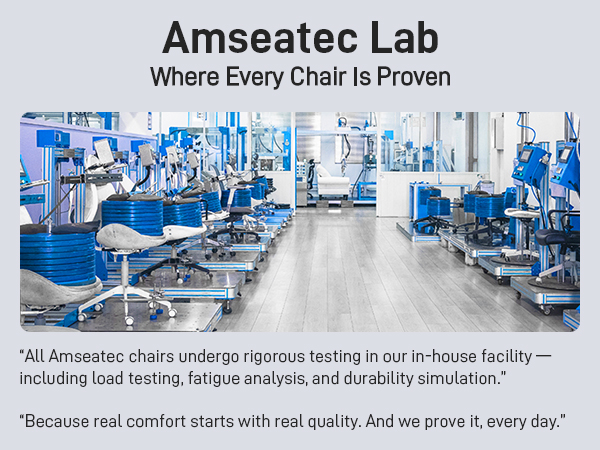 Amseatec Lab
Where Every Chair Is Proven

“All Amseatec chairs undergo rigorous testing in our in-house facility — including load testing, fatigue analysis, and durability simulation.”

“Because real comfort starts with real quality. And we prove it, every day.”